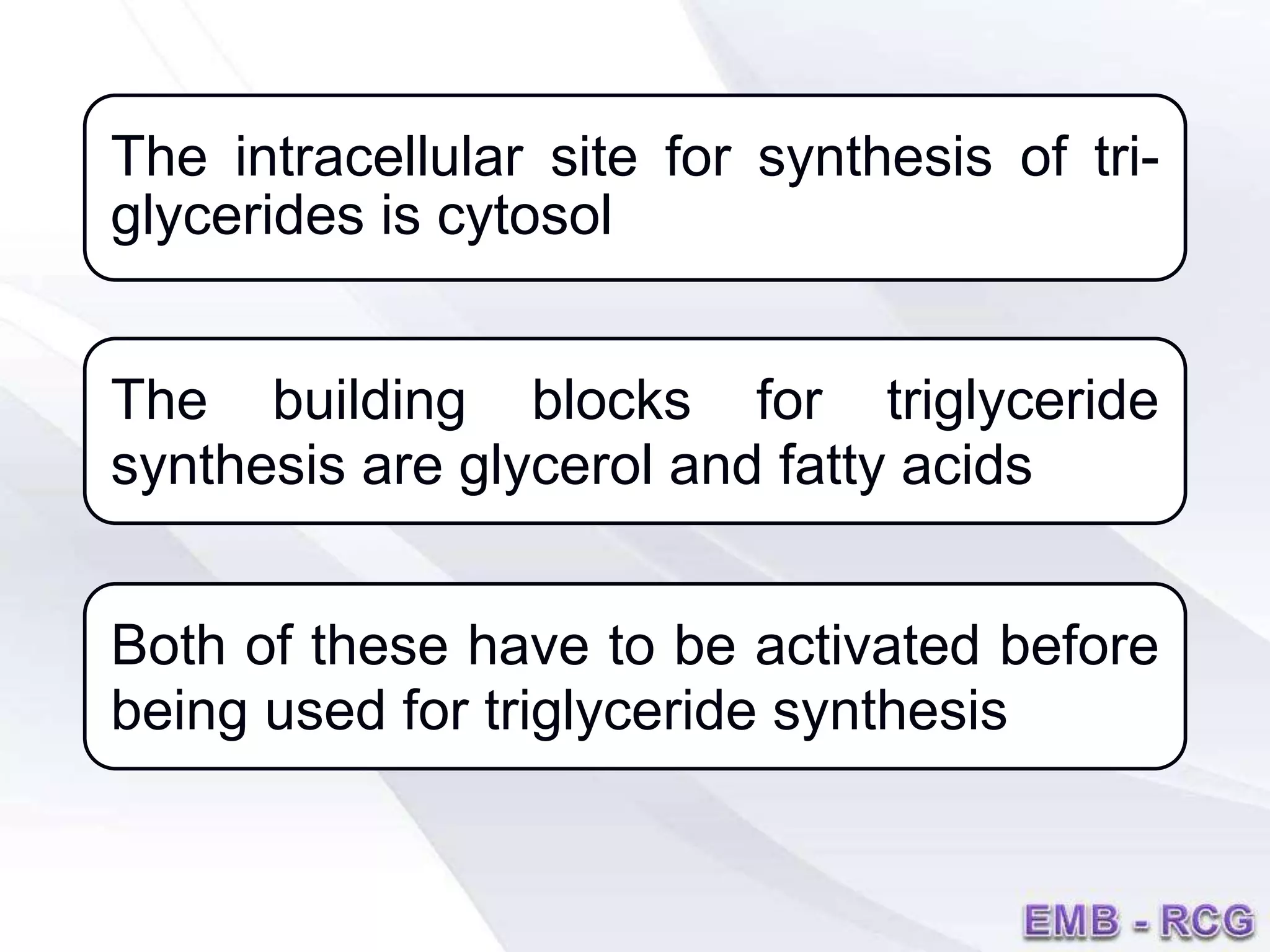 The intracellular site for synthesis of triglycerides is cytosol

The building blocks for triglyceride synthesis are glycerol and fatty acids

Both of these have to be activated before being used for triglyceride synthesis

EMB - RCG